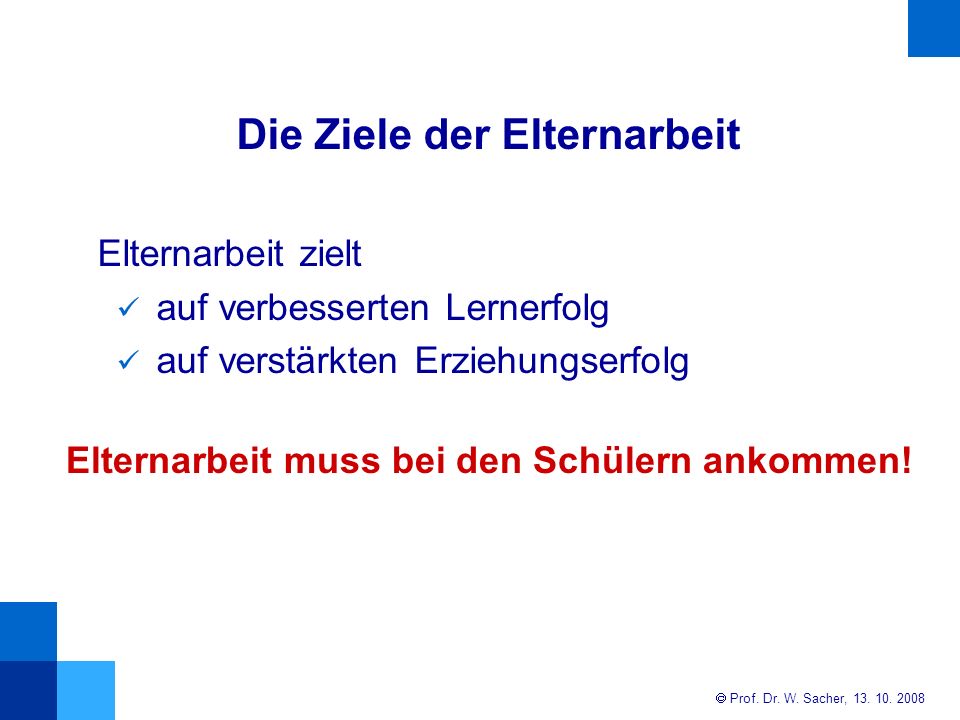 Die Ziele der Elternarbeit

Elternarbeit zielt

✓ auf verbesserten Lernerfolg

✓ auf verstärkten Erziehungserfolg

Elternarbeit muss bei den Schülern ankommen!

© Prof. Dr. W. Sacher, 13. 10. 2008